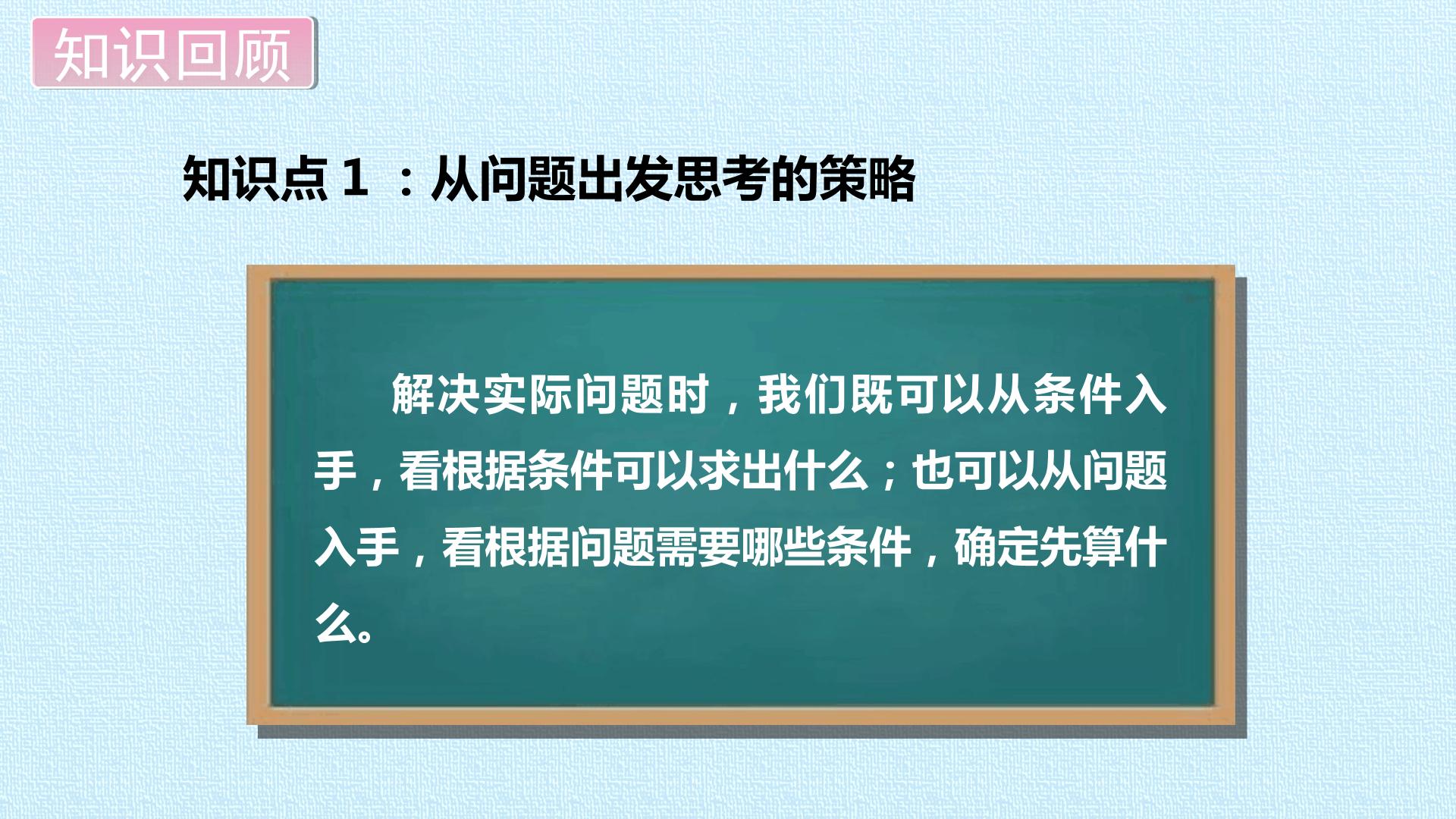 知识回顾

知识点1：从问题出发思考的策略

解决实际问题时，我们既可以从条件入手，看根据条件可以求出什么；也可以从问题入手，看根据问题需要哪些条件，确定先算什么。